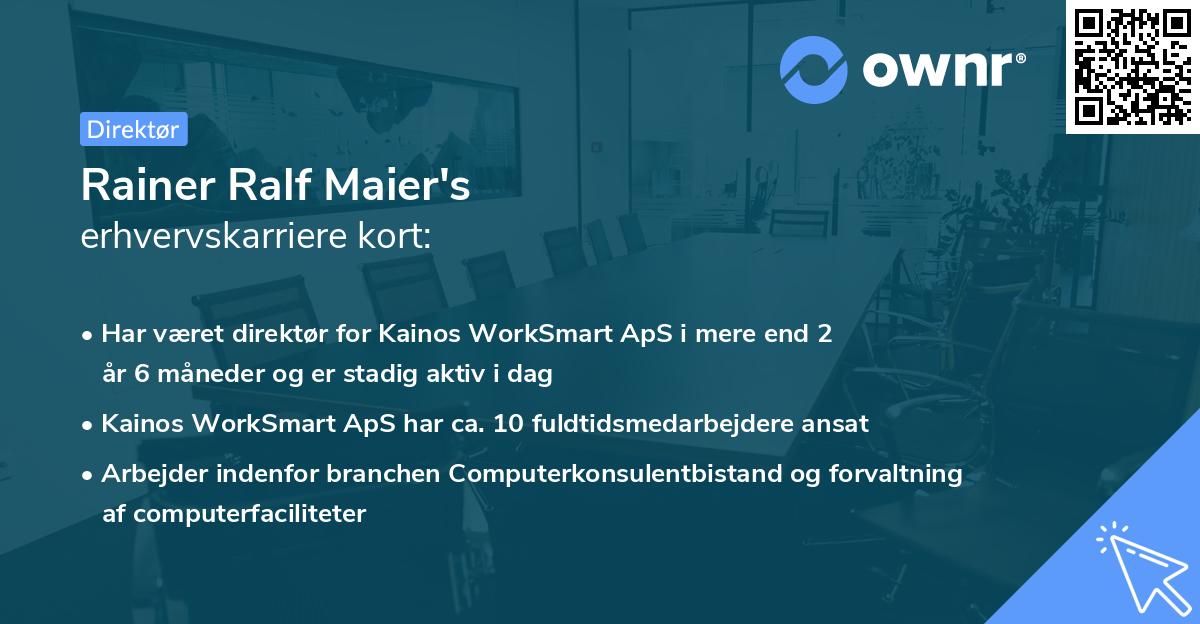 ownr®

Direktør

Rainer Ralf Maier's
erhvervskarriere kort:

• Har været direktør for Kainos WorkSmart ApS i mere end 2 år 6 måneder og er stadig aktiv i dag

• Kainos WorkSmart ApS har ca. 10 fuldtidsmedarbejdere ansat

• Arbejder indenfor branchen Computerkonsulentbistand og forvaltning af computerfaciliteter